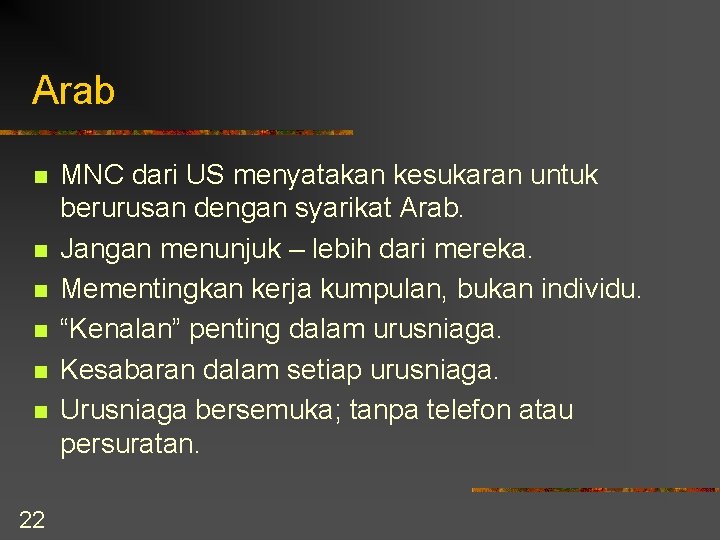 Arab

- MNC dari US menyatakan kesukaran untuk berurusan dengan syarikat Arab.
- Jangan menunjuk – lebih dari mereka.
- Mementingkan kerja kumpulan, bukan individu.
- “Kenalan” penting dalam urusniaga.
- Kesabaran dalam setiap urusniaga.
- Urusniaga bersemuka; tanpa telefon atau persuratan.

22